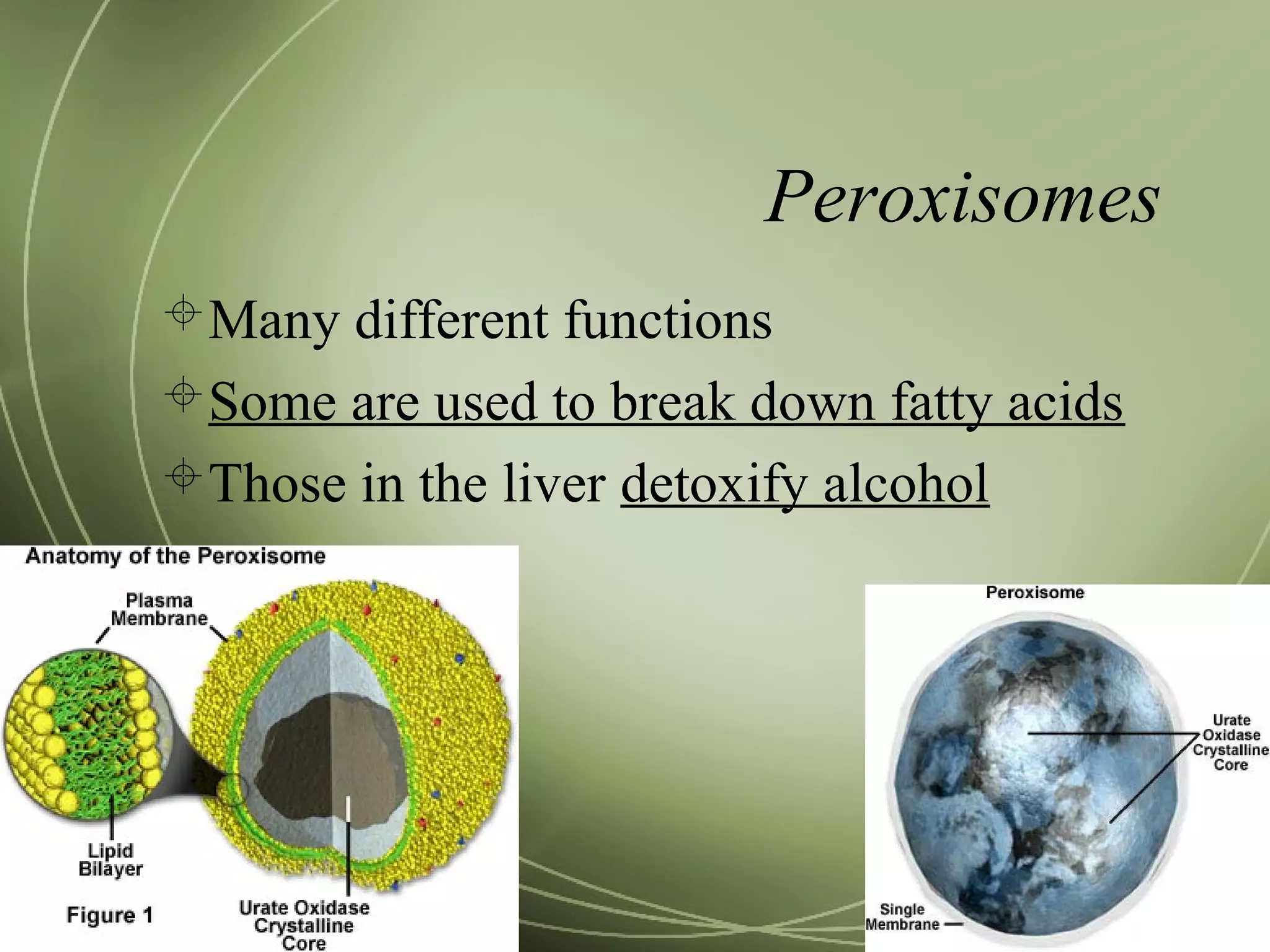 Peroxisomes

Many different functions

Some are used to break down fatty acids

Those in the liver detoxify alcohol

Anatomy of the Peroxisome

Plasma Membrane

Lipid Bilayer

Figure 1

Urate Oxidase Crystalline Core

Peroxisome

Urate Oxidase Crystalline Core

Single Membrane